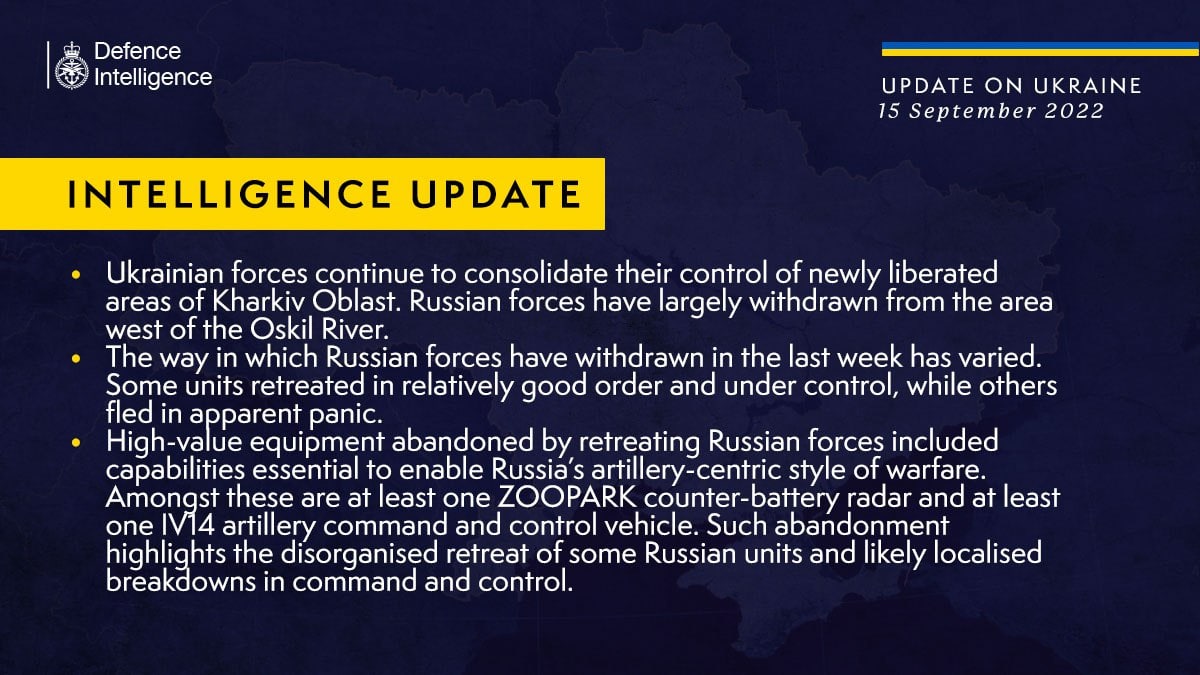 Defence Intelligence

UPDATE ON UKRAINE
15 September 2022

INTELLIGENCE UPDATE

• Ukrainian forces continue to consolidate their control of newly liberated areas of Kharkiv Oblast. Russian forces have largely withdrawn from the area west of the Oskil River.
• The way in which Russian forces have withdrawn in the last week has varied. Some units retreated in relatively good order and under control, while others fled in apparent panic.
• High-value equipment abandoned by retreating Russian forces included capabilities essential to enable Russia's artillery-centric style of warfare. Amongst these are at least one ZOOPARK counter-battery radar and at least one IV14 artillery command and control vehicle. Such abandonment highlights the disorganised retreat of some Russian units and likely localised breakdowns in command and control.